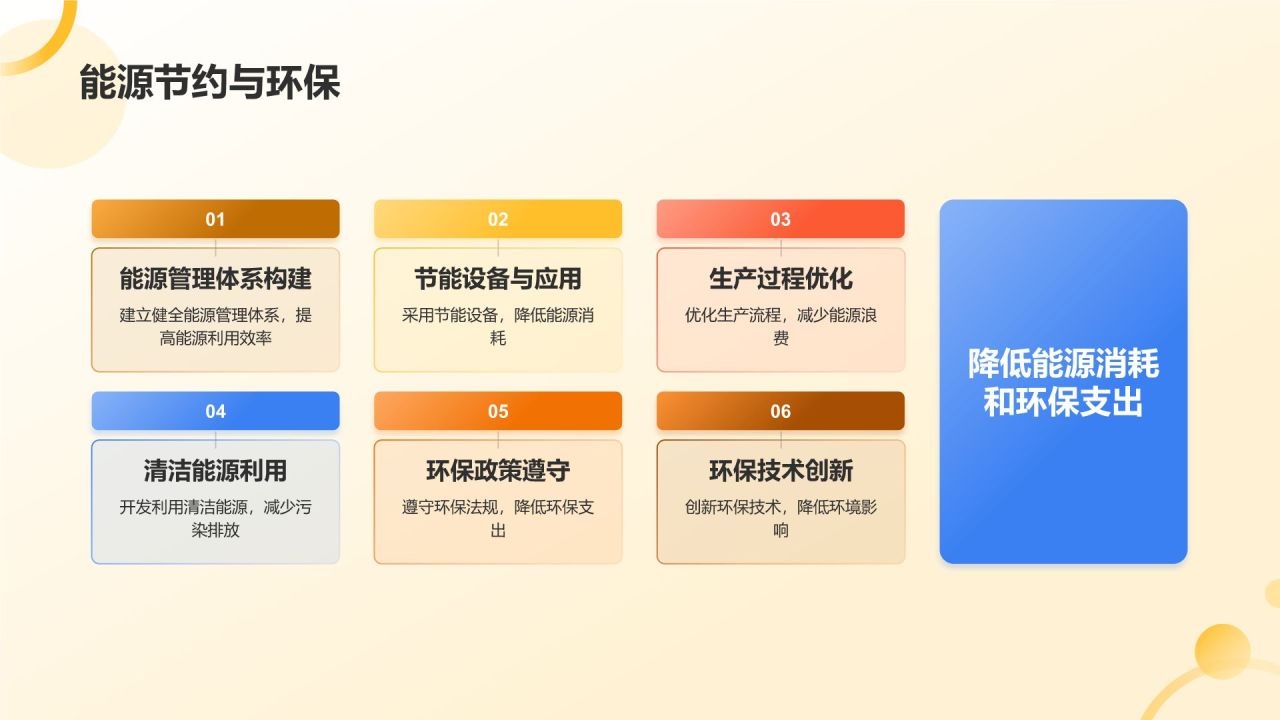 能源节约与环保

01
能源管理体系构建
建立健全能源管理体系，提高能源利用效率

02
节能设备与应用
采用节能设备，降低能源消耗

03
生产过程优化
优化生产流程，减少能源浪费

04
清洁能源利用
开发利用清洁能源，减少污染排放

05
环保政策遵守
遵守环保法规，降低环保支出

06
环保技术创新
创新环保技术，降低环境影响

降低能源消耗和环保支出